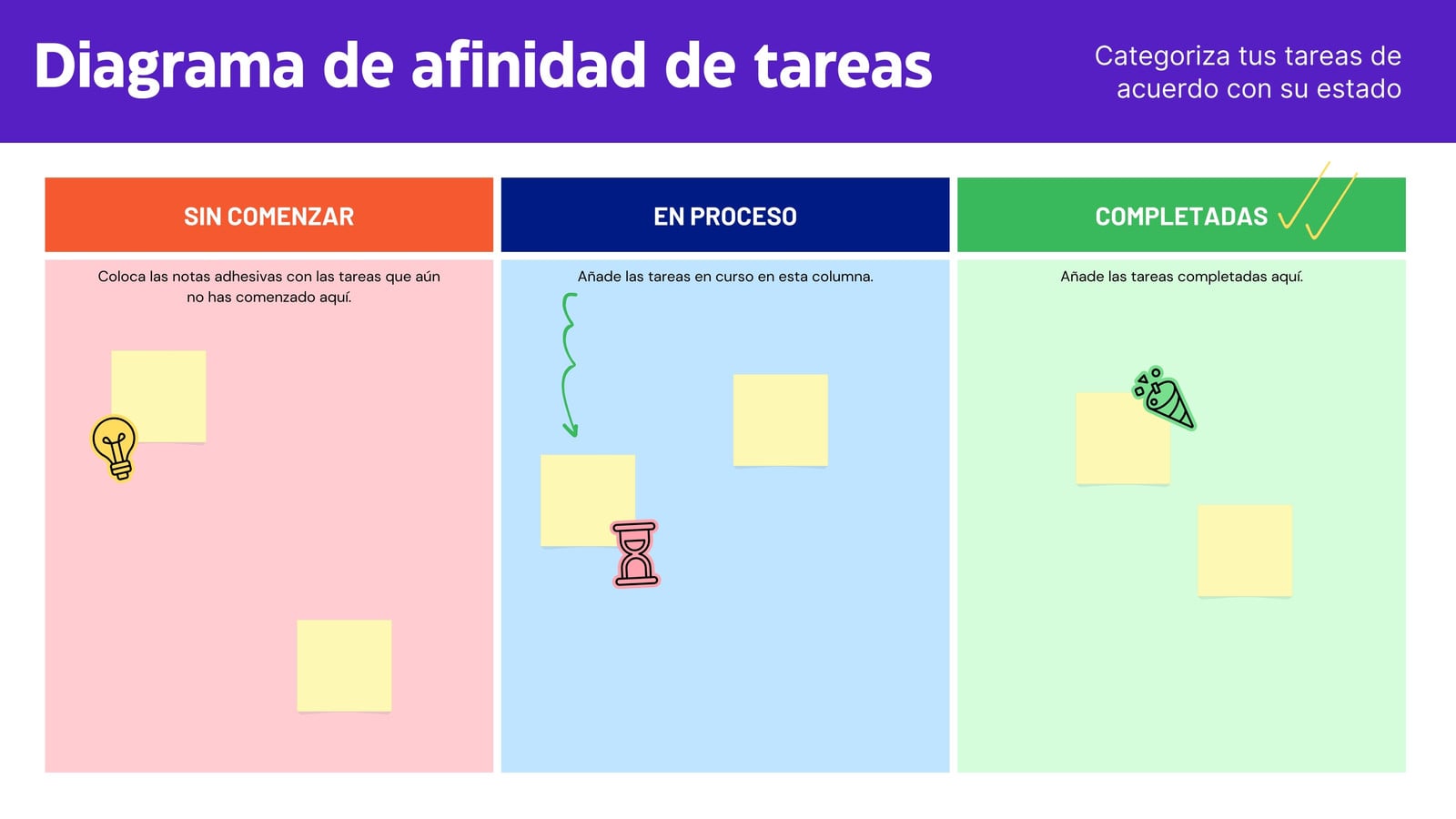 Diagrama de afinidad de tareas

Categoriza tus tareas de acuerdo con su estado

SIN COMENZAR

Coloca las notas adhesivas con las tareas que aún no has comenzado aquí.

EN PROCESO

Añade las tareas en curso en esta columna.

COMPLETADAS

Añade las tareas completadas aquí.